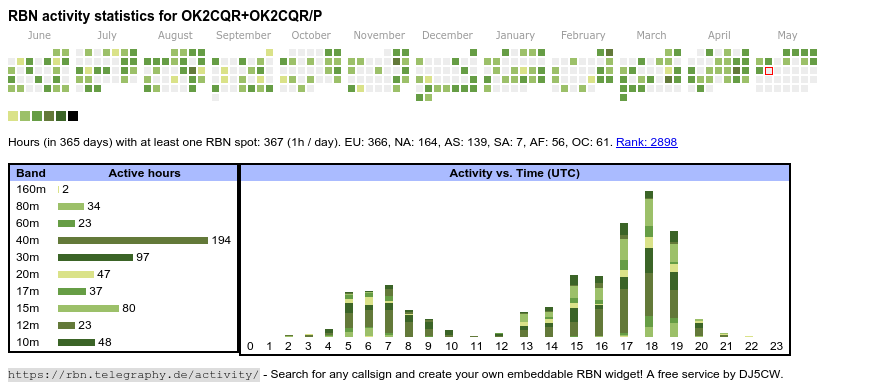 RBN activity statistics for OK2CQR+OK2CQR/P

June July August September October November December January February March April May

Hours (in 365 days) with at least one RBN spot: 367 (1h / day). EU: 366, NA: 164, AS: 139, SA: 7, AF: 56, OC: 61. Rank: 2898

| Band | Active hours |
|---|---|
| 160m | 2 |
| 80m | 34 |
| 60m | 23 |
| 40m | 194 |
| 30m | 97 |
| 20m | 47 |
| 17m | 37 |
| 15m | 80 |
| 12m | 23 |
| 10m | 48 |

Activity vs. Time (UTC)

0 1 2 3 4 5 6 7 8 9 10 11 12 13 14 15 16 17 18 19 20 21 22 23

https://rbn.telegraphy.de/activity/ - Search for any callsign and create your own embeddable RBN widget! A free service by DJ5CW.